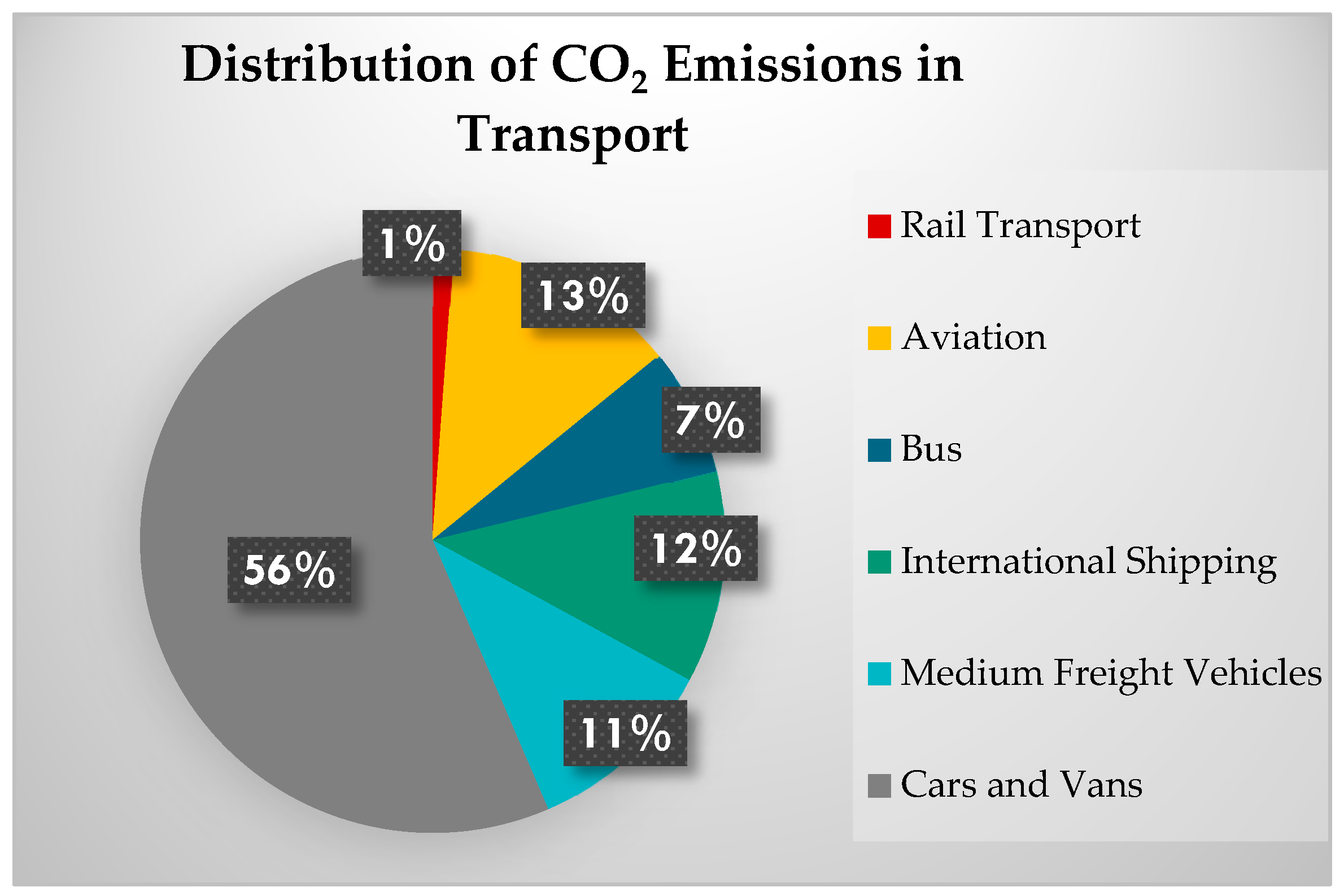 Distribution of $CO_2$ Emissions in Transport

1%
13%
7%
12%
11%
56%

Rail Transport
Aviation
Bus
International Shipping
Medium Freight Vehicles
Cars and Vans